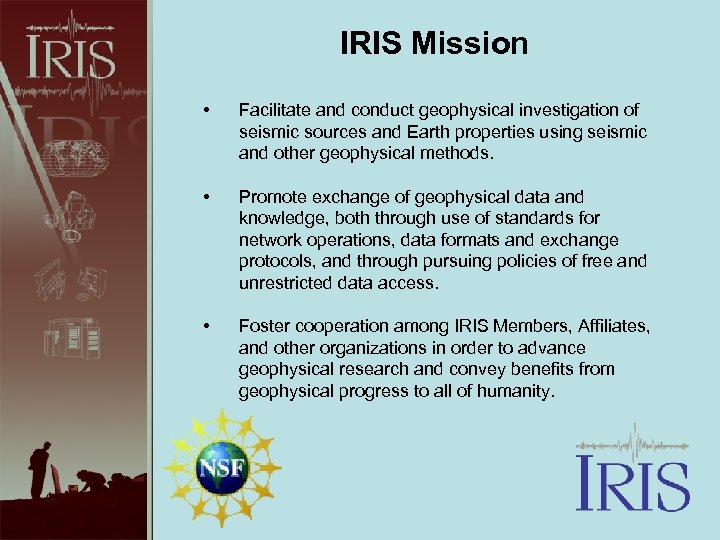 IRIS

IRIS Mission

• Facilitate and conduct geophysical investigation of seismic sources and Earth properties using seismic and other geophysical methods.

• Promote exchange of geophysical data and knowledge, both through use of standards for network operations, data formats and exchange protocols, and through pursuing policies of free and unrestricted data access.

• Foster cooperation among IRIS Members, Affiliates, and other organizations in order to advance geophysical research and convey benefits from geophysical progress to all of humanity.

NSF

IRIS